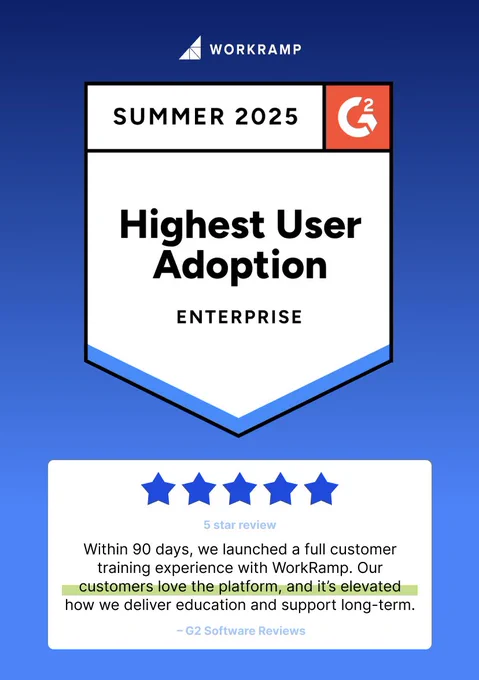 WORKRAMP

SUMMER 2025

G2

Highest User Adoption

ENTERPRISE

5 star review

Within 90 days, we launched a full customer training experience with WorkRamp. Our customers love the platform, and it's elevated how we deliver education and support long-term.

– G2 Software Reviews